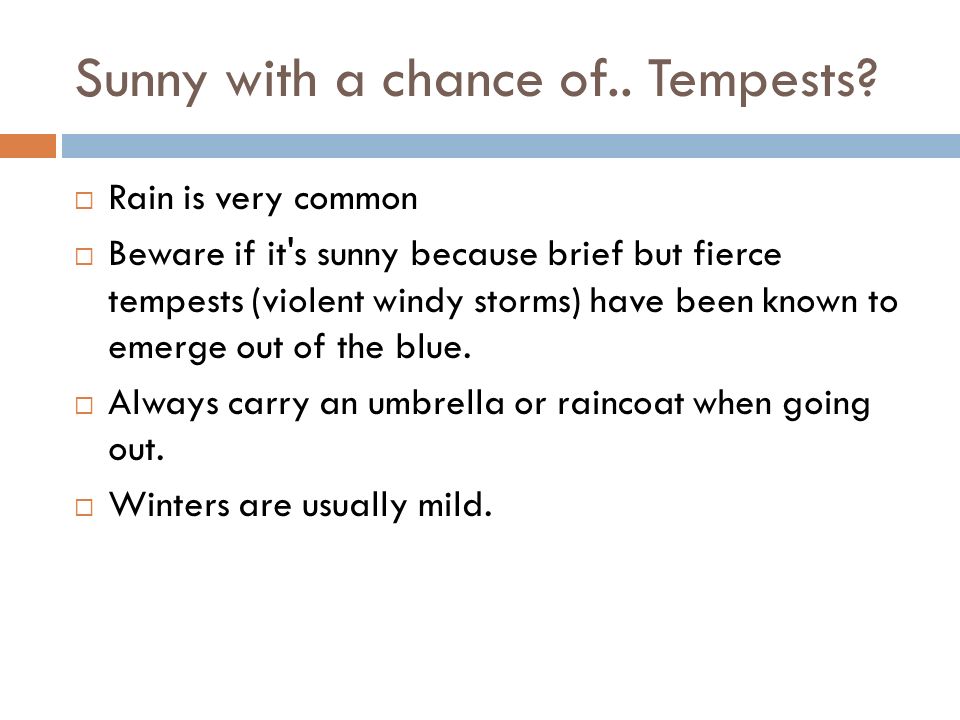 Sunny with a chance of.. Tempests?

□ Rain is very common

□ Beware if it's sunny because brief but fierce tempests (violent windy storms) have been known to emerge out of the blue.

□ Always carry an umbrella or raincoat when going out.

□ Winters are usually mild.